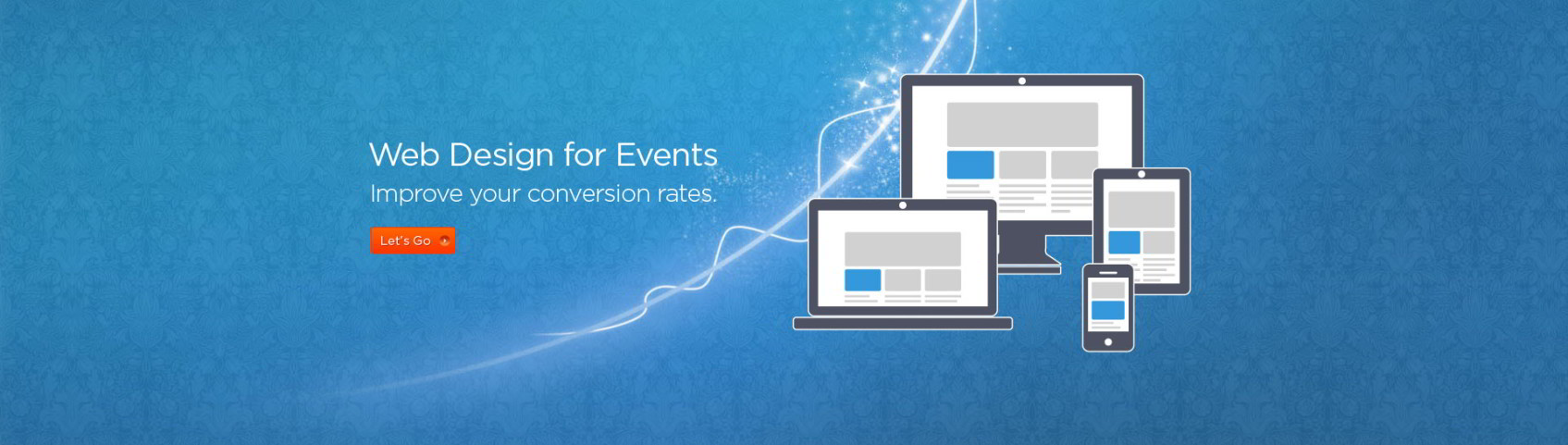 Web Design for Events
Improve your conversion rates.

Let's Go